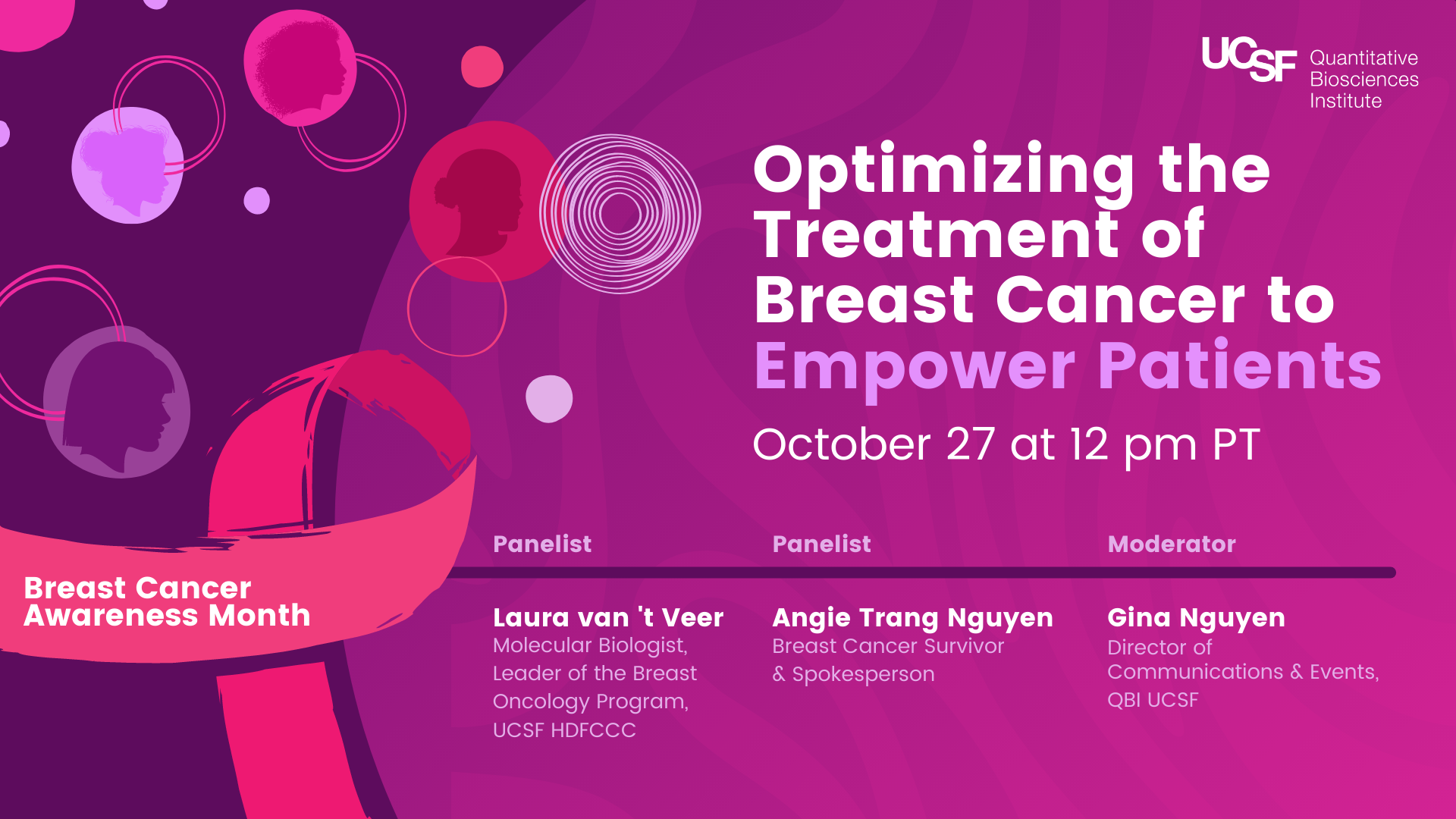 UCSF Quantitative Biosciences Institute

Optimizing the Treatment of Breast Cancer to Empower Patients

October 27 at 12 pm PT

Breast Cancer Awareness Month

Panelist

Laura van 't Veer
Molecular Biologist, Leader of the Breast Oncology Program, UCSF HDFCCC

Panelist

Angie Trang Nguyen
Breast Cancer Survivor & Spokesperson

Moderator

Gina Nguyen
Director of Communications & Events, QBI UCSF